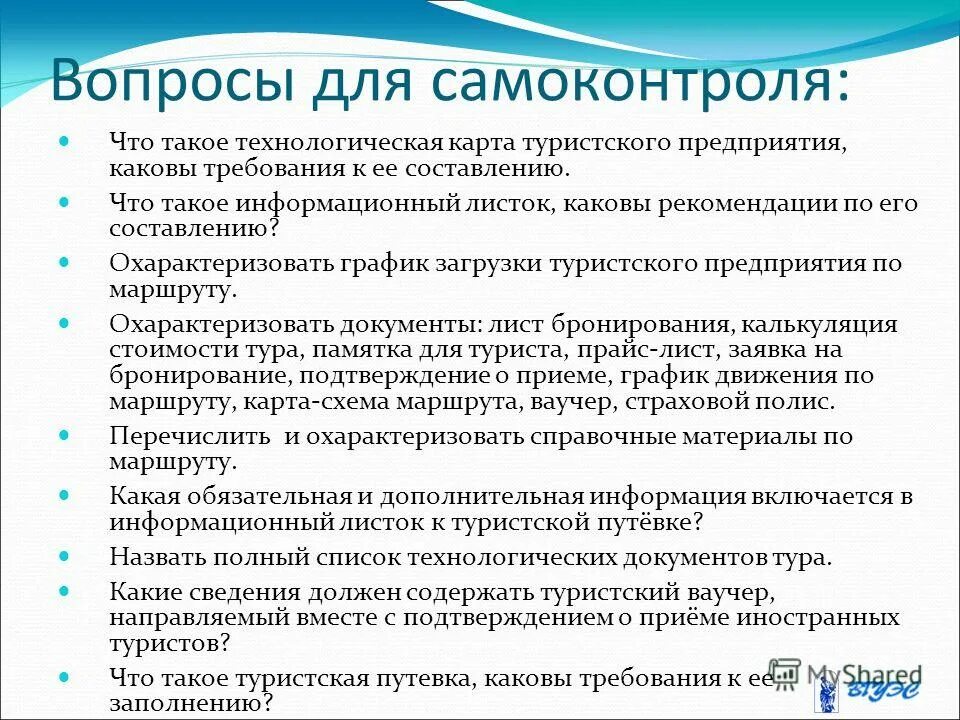 Вопросы для самоконтроля:

Что такое технологическая карта туристского предприятия, каковы требования к ее составлению.

Что такое информационный листок, каковы рекомендации по его составлению?

Охарактеризовать график загрузки туристского предприятия по маршруту.

Охарактеризовать документы: лист бронирования, калькуляция стоимости тура, памятка для туриста, прайс-лист, заявка на бронирование, подтверждение о приеме, график движения по маршруту, карта-схема маршрута, ваучер, страховой полис.

Перечислить и охарактеризовать справочные материалы по маршруту.

Какая обязательная и дополнительная информация включается в информационный листок к туристской путёвке?

Назвать полный список технологических документов тура.

Какие сведения должен содержать туристский ваучер, направляемый вместе с подтверждением о приёме иностранных туристов?

Что такое туристская путевка, каковы требования к ее заполнению?

MyShared

ВГУЭС